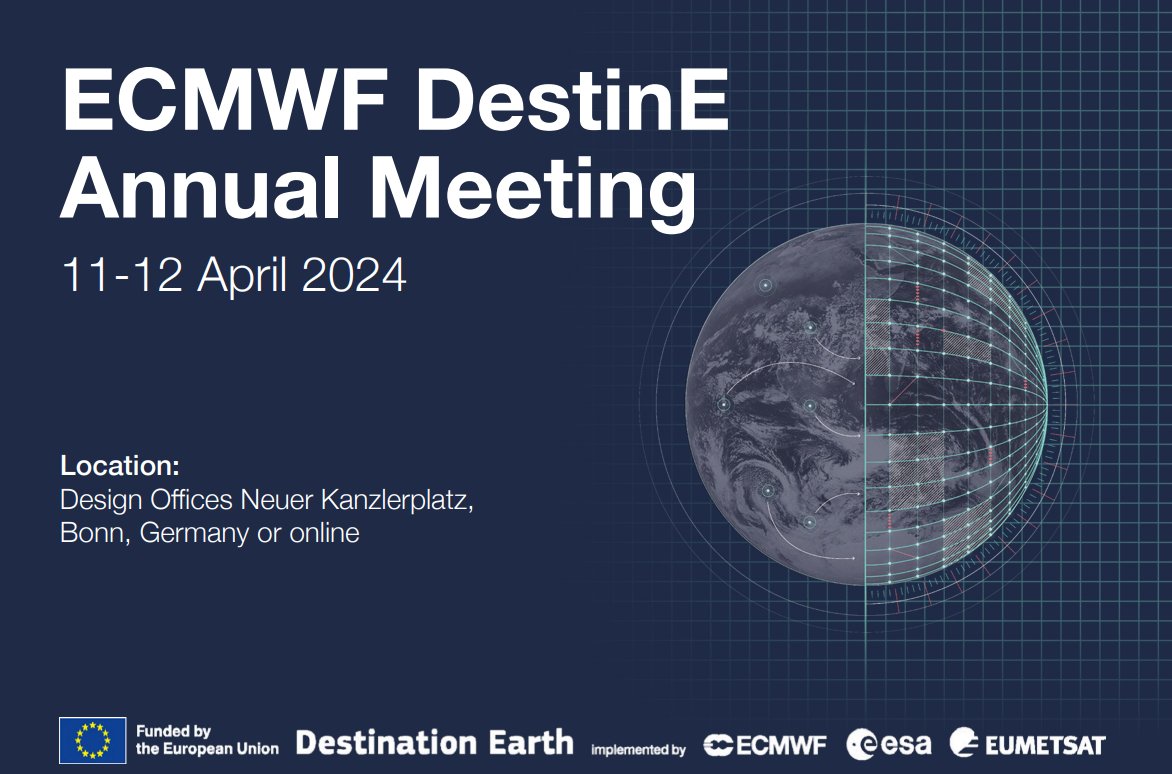 ECMWF DestinE Annual Meeting

11-12 April 2024

Location:
Design Offices Neuer Kanzlerplatz, Bonn, Germany or online

Funded by the European Union

Destination Earth

implemented by

ECMWF

esa

EUMETSAT